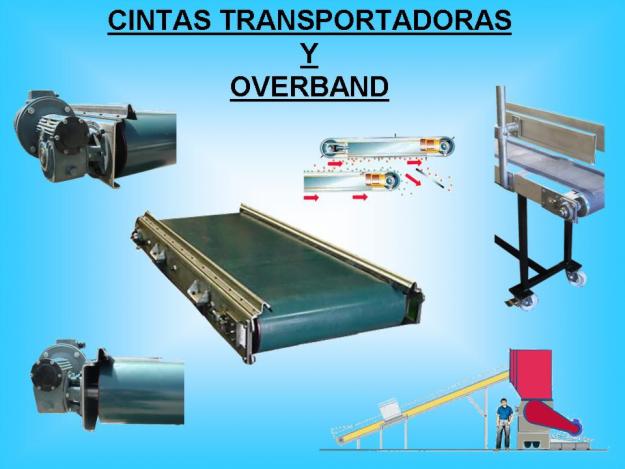 CINTAS TRANSPORTADORAS
Y
OVERBAND